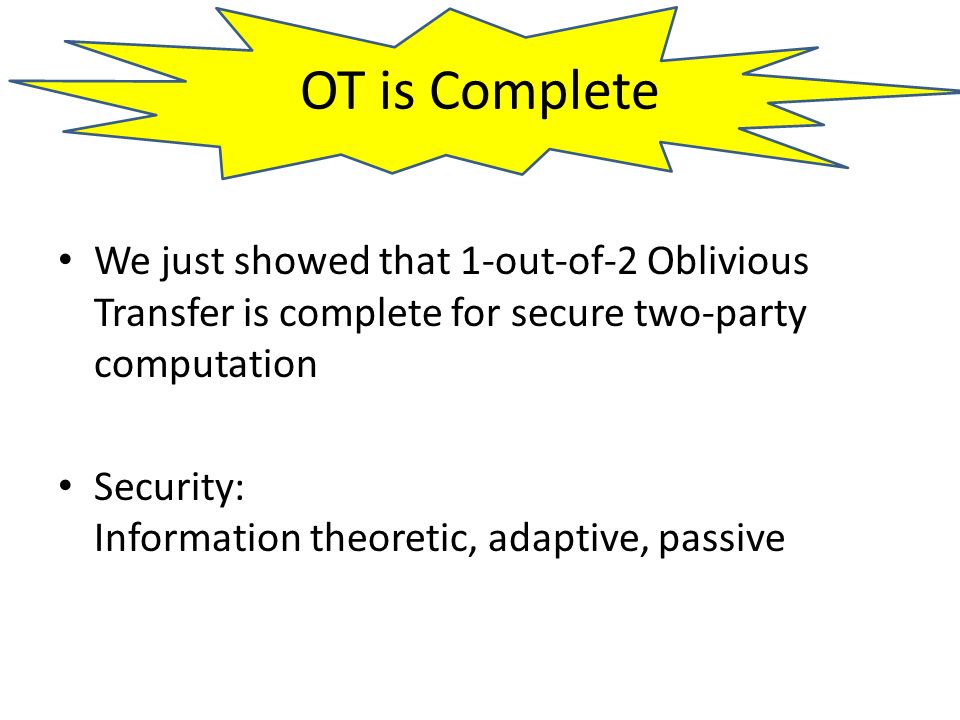 OT is Complete

• We just showed that 1-out-of-2 Oblivious Transfer is complete for secure two-party computation

• Security:
Information theoretic, adaptive, passive